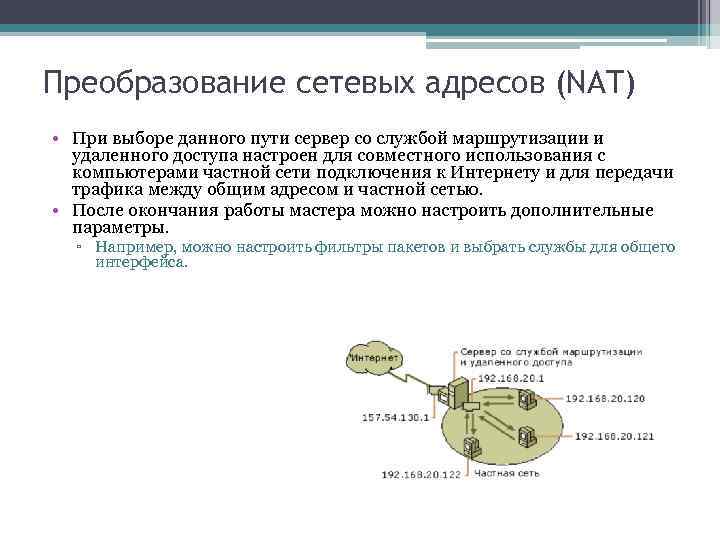 Преобразование сетевых адресов (NAT)

• При выборе данного пути сервер со службой маршрутизации и удаленного доступа настроен для совместного использования с компьютерами частной сети подключения к Интернету и для передачи трафика между общим адресом и частной сетью.
• После окончания работы мастера можно настроить дополнительные параметры.
▫ Например, можно настроить фильтры пакетов и выбрать службы для общего интерфейса.

Интернет
Сервер со службой маршрутизации и удаленного доступа
192.168.20.1
192.168.20.120
157.54.130.1
192.168.20.121
192.168.20.122
Частная сеть